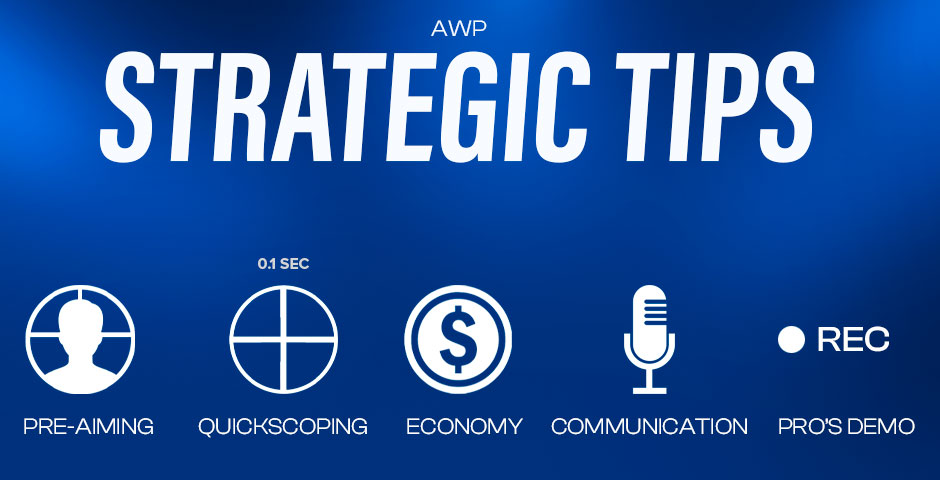 AWP
STRATEGIC TIPS

0.1 SEC

$

REC

PRE-AIMING
QUICKSCOPING
ECONOMY
COMMUNICATION
PRO'S DEMO